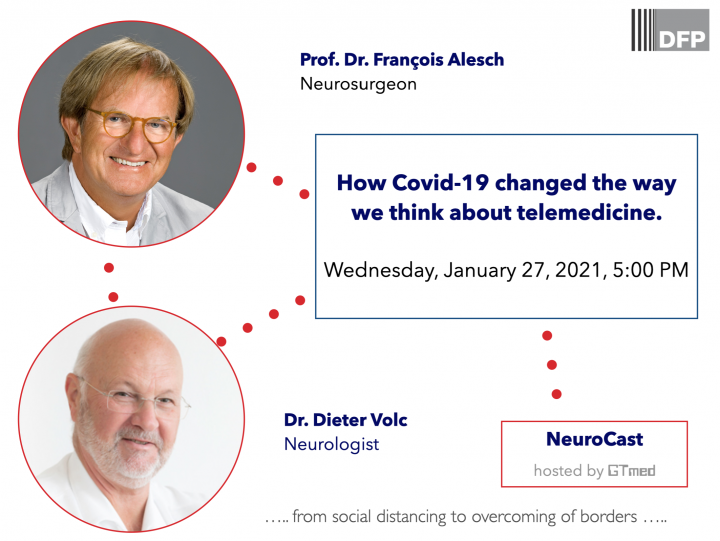 DFP

Prof. Dr. François Alesch
Neurosurgeon

How Covid-19 changed the way we think about telemedicine.

Wednesday, January 27, 2021, 5:00 PM

Dr. Dieter Volc
Neurologist

NeuroCast
hosted by GTmed

….. from social distancing to overcoming of borders …..